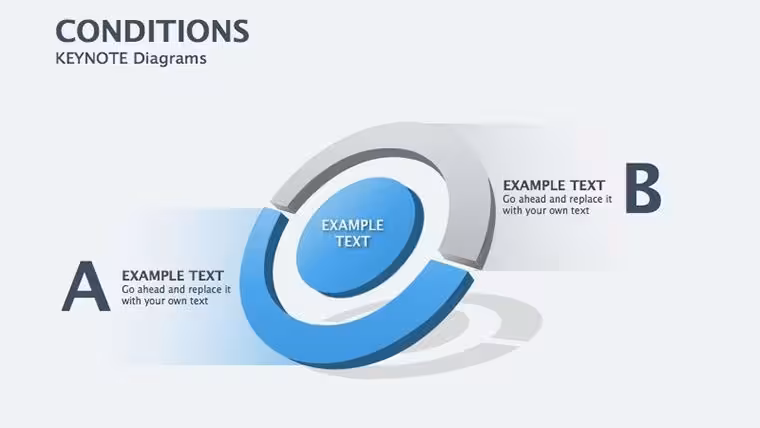 CONDITIONS
KEYNOTE Diagrams

EXAMPLE TEXT
Go ahead and replace it with your own text

B

EXAMPLE TEXT

A

EXAMPLE TEXT
Go ahead and replace it with your own text